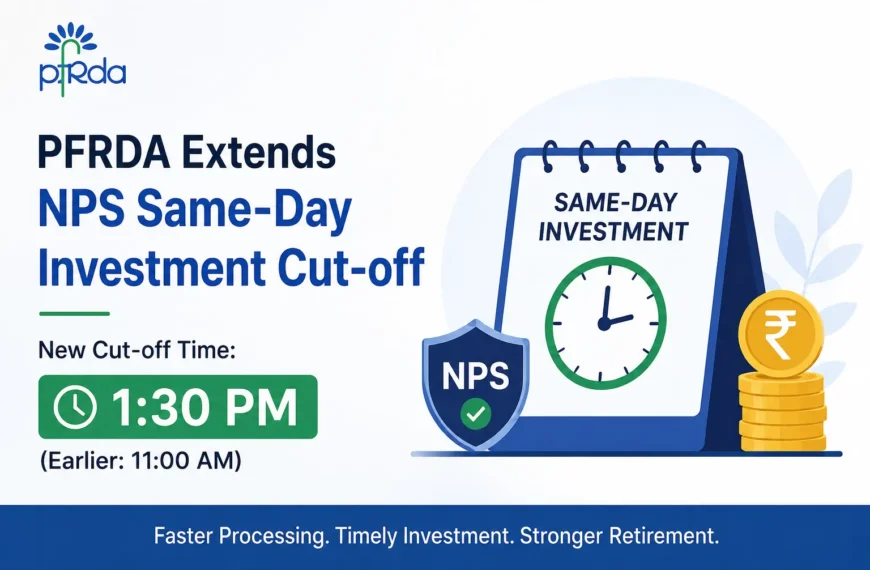 pfrda

PFRDA Extends NPS Same-Day Investment Cut-off

New Cut-off Time:

1:30 PM

(Earlier: 11:00 AM)

SAME-DAY INVESTMENT

NPS

₹

Faster Processing. Timely Investment. Stronger Retirement.